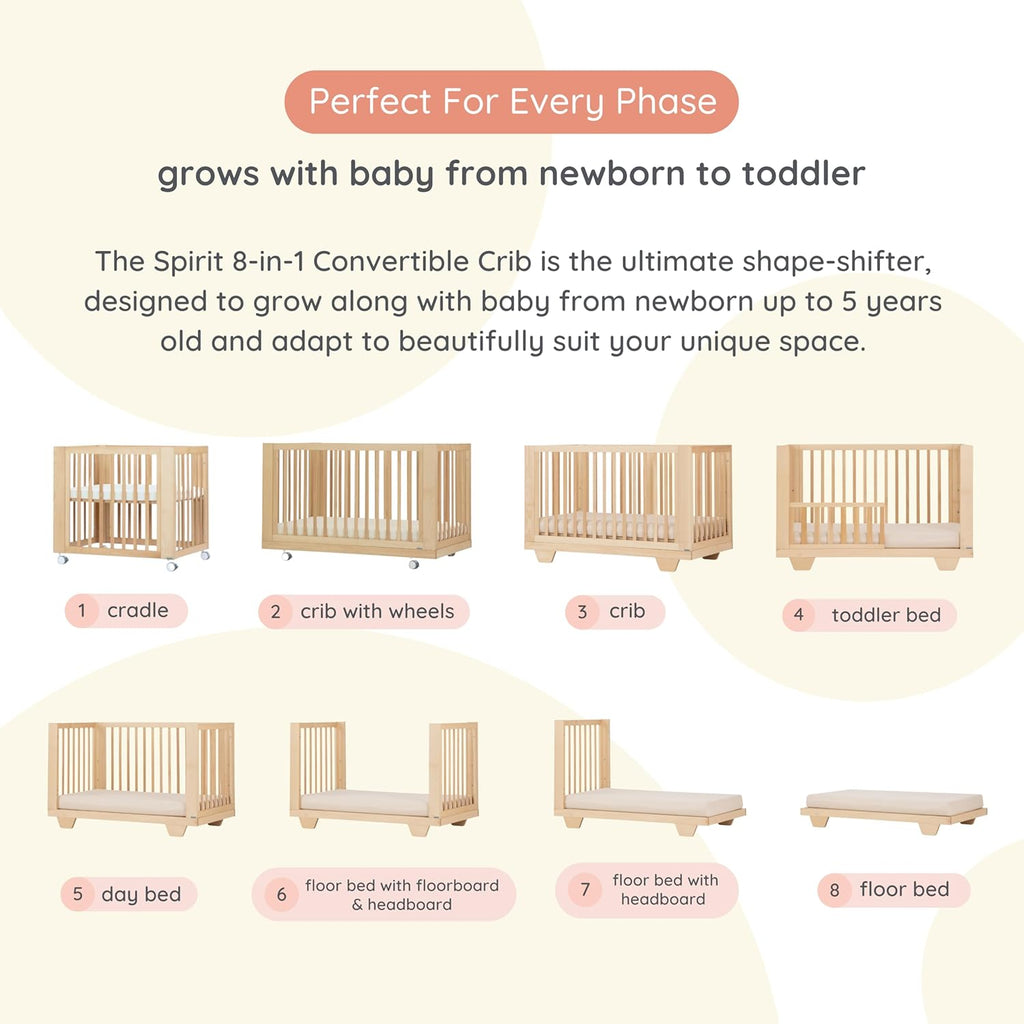 Perfect For Every Phase

grows with baby from newborn to toddler

The Spirit 8-in-1 Convertible Crib is the ultimate shape-shifter, designed to grow along with baby from newborn up to 5 years old and adapt to beautifully suit your unique space.

1 cradle

2 crib with wheels

3 crib

4 toddler bed

5 day bed

6 floor bed with floorboard & headboard

7 floor bed with headboard

8 floor bed